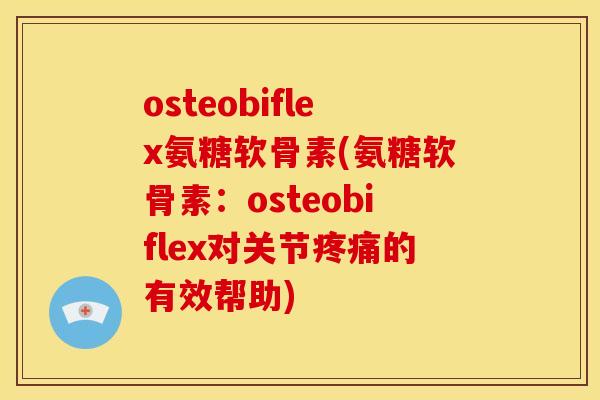 osteobiflex氨糖软骨素(氨糖软骨素：osteobiflex对关节疼痛的有效帮助)